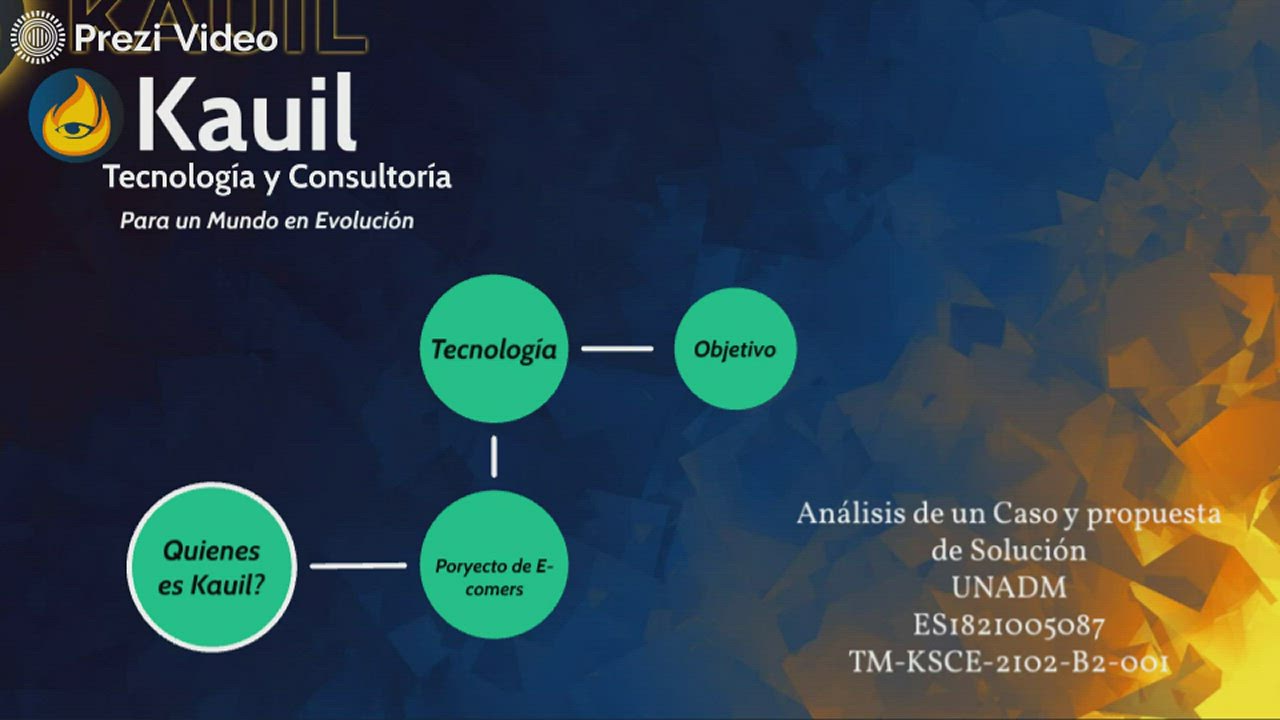 Prezi Video

Kauil
Tecnología y Consultoría
Para un Mundo en Evolución

Tecnología

Objetivo

Quienes es Kauil?

Poryecto de E-comers

Análisis de un Caso y propuesta de Solución
UNADM
ES1821005087
TM-KSCE-2102-B2-001